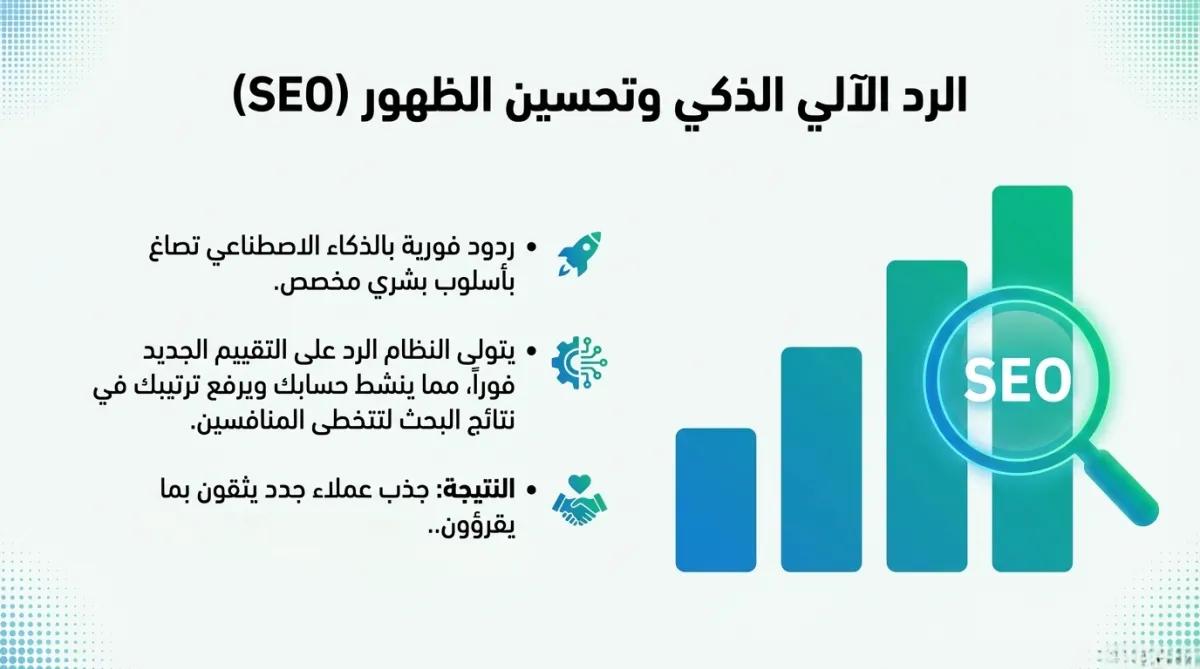 الرد الآلي الذكي وتحسين الظهور (SEO)

• ردود فورية بالذكاء الاصطناعي تصاغ بأسلوب بشري مخصص.

• يتولى النظام الرد على التقييم الجديد فوراً، مما ينشط حسابك ويرفع ترتيبك في نتائج البحث لتتخطى المنافسين.

• النتيجة: جذب عملاء جدد يثقون بما يقرؤون..

SEO